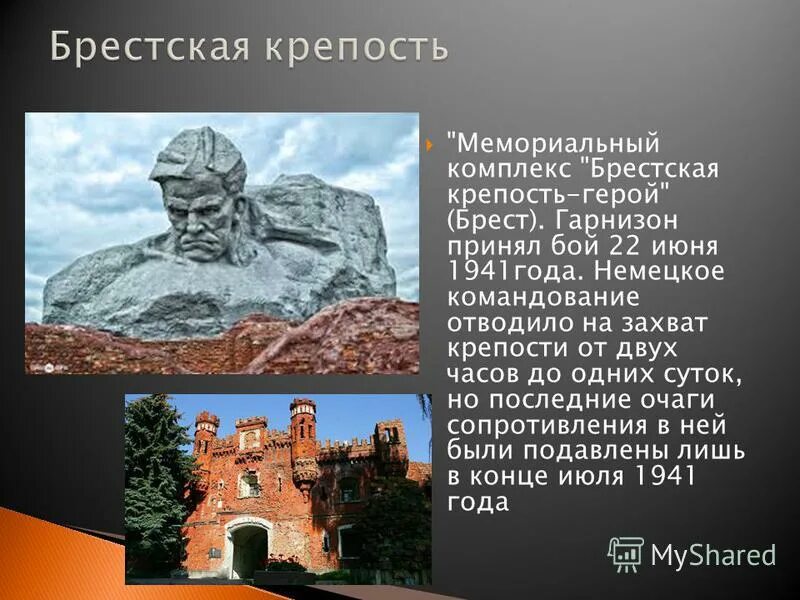 Брестская крепость

"Мемориальный комплекс "Брестская крепость-герой" (Брест). Гарнизон принял бой 22 июня 1941года. Немецкое командование отводило на захват крепости от двух часов до одних суток, но последние очаги сопротивления в ней были подавлены лишь в конце июля 1941 года

MyShared